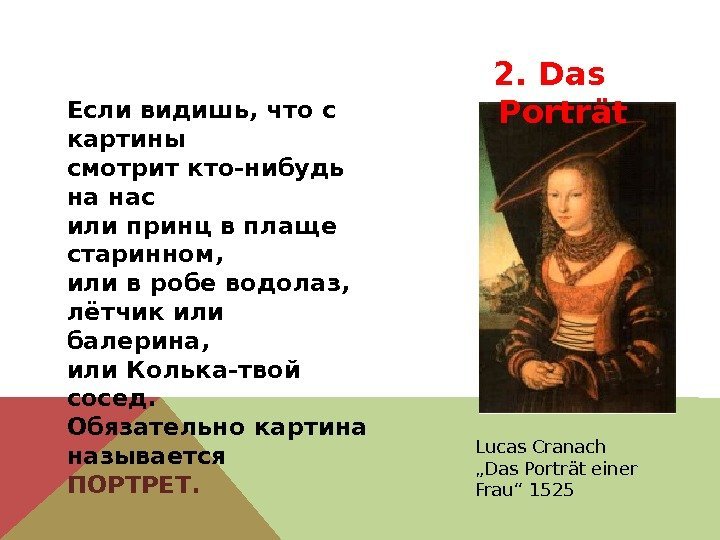 2. Das Porträt

Если видишь, что с картины
смотрит кто-нибудь на нас
или принц в плаще старинном,
или в робе водолаз,
лётчик или балерина,
или Колька-твой сосед.
Обязательно картина называется
ПОРТРЕТ.

Lucas Cranach
„Das Porträt einer Frau“ 1525